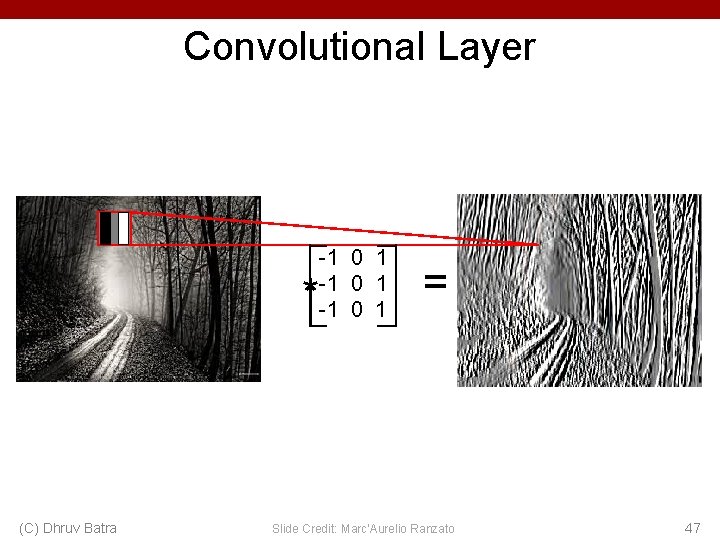 Convolutional Layer

$* \begin{bmatrix} -1 & 0 & 1 \\ -1 & 0 & 1 \\ -1 & 0 & 1 \end{bmatrix} =$

(C) Dhruv Batra

Slide Credit: Marc'Aurelio Ranzato

47